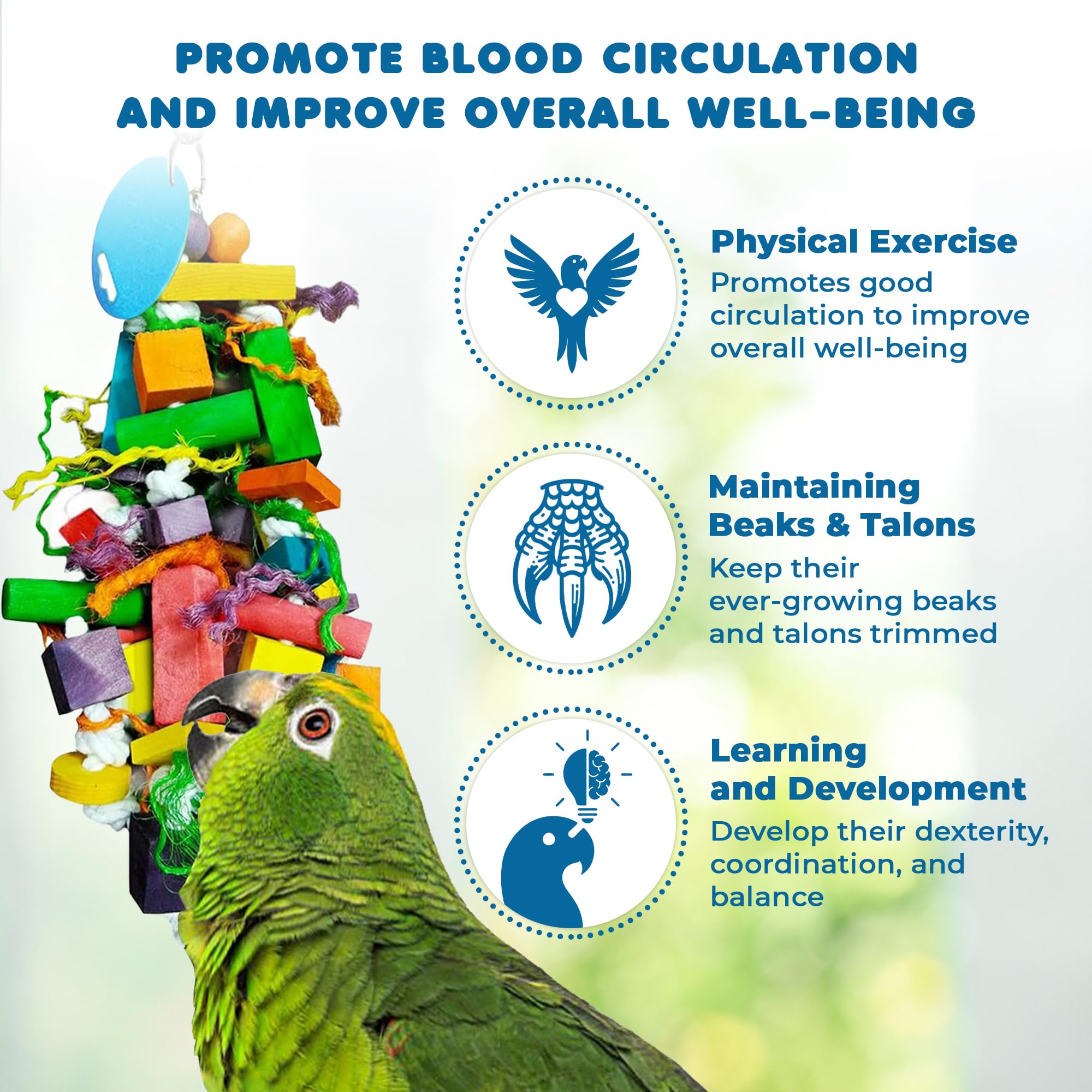 PROMOTE BLOOD CIRCULATION AND IMPROVE OVERALL WELL-BEING

Physical Exercise
Promotes good circulation to improve overall well-being

Maintaining Beaks & Talons
Keep their ever-growing beaks and talons trimmed

Learning and Development
Develop their dexterity, coordination, and balance